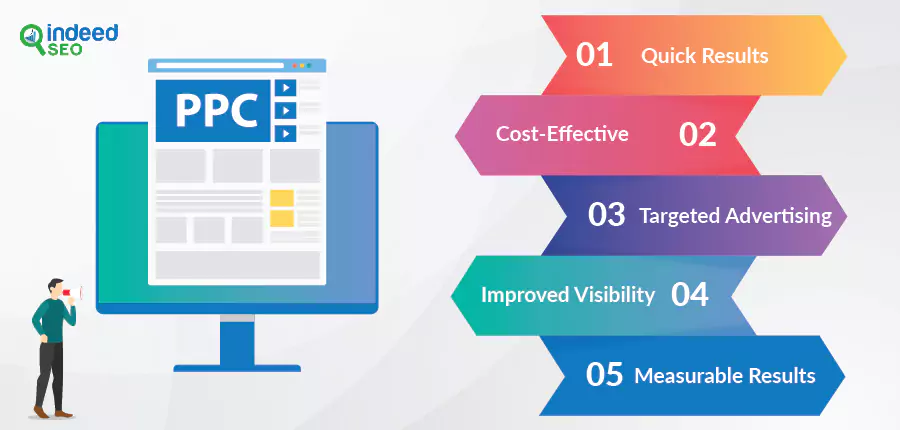 indeed SEO

PPC

01 Quick Results

Cost-Effective 02

03 Targeted Advertising

Improved Visibility 04

05 Measurable Results